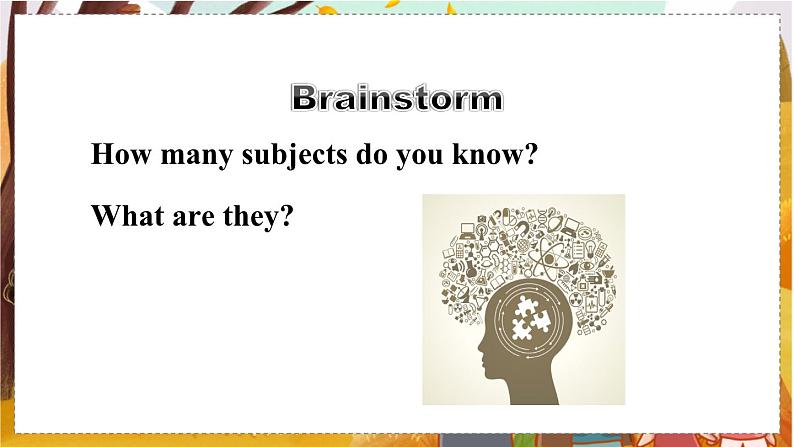 Brainstorm

How many subjects do you know?

What are they?